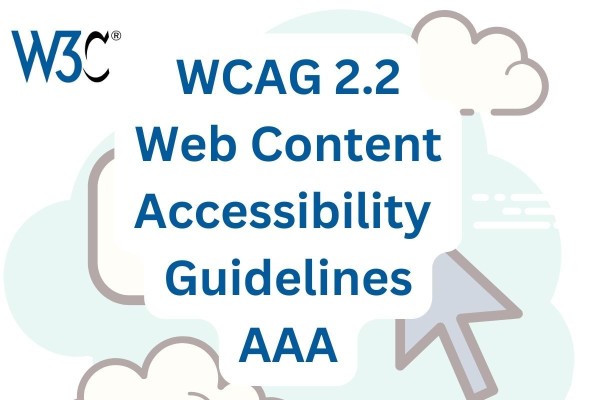 W3C®

WCAG 2.2
Web Content
Accessibility
Guidelines
AAA